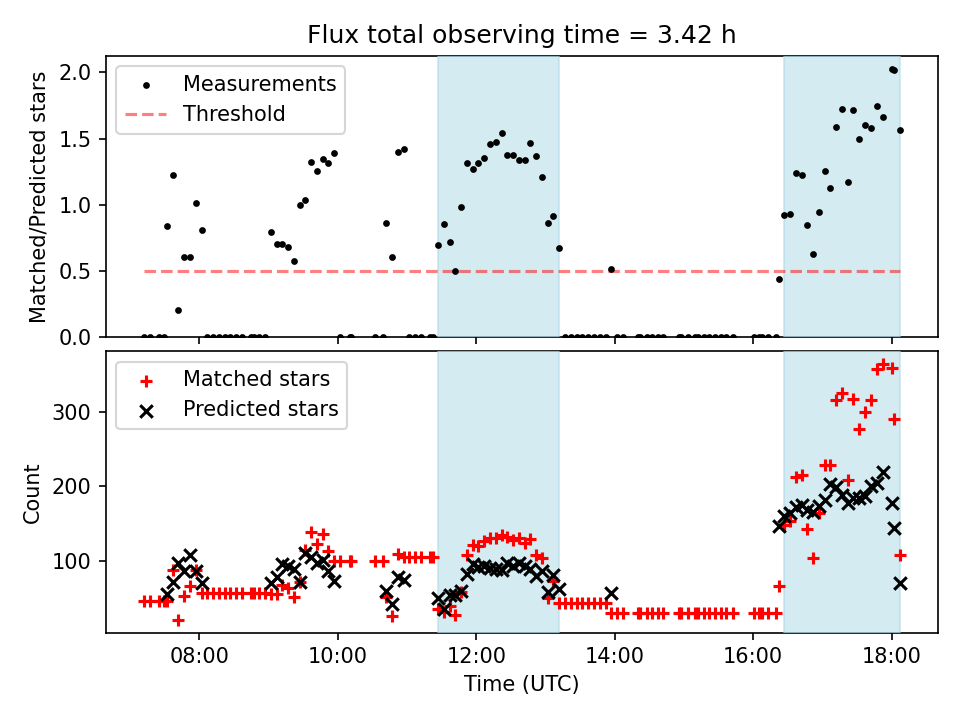 Flux total observing time = 3.42 h

Measurements
Threshold

Matched/Predicted stars

2.0
1.5
1.0
0.5
0.0

Matched stars
Predicted stars

Count

300
200
100

08:00
10:00
12:00
14:00
16:00
18:00

Time (UTC)